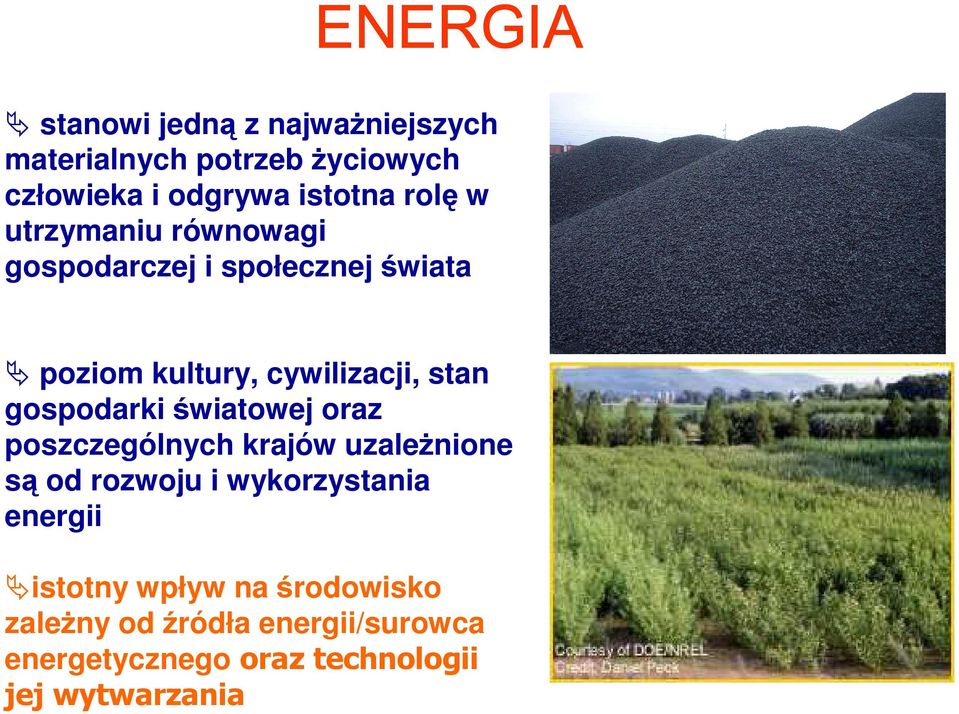 ENERGIA

stanowi jedną z najważniejszych materialnych potrzeb życiowych człowieka i odgrywa istotna rolę w utrzymaniu równowagi gospodarczej i społecznej świata

poziom kultury, cywilizacji, stan gospodarki światowej oraz poszczególnych krajów uzależnione są od rozwoju i wykorzystania energii

istotny wpływ na środowisko zależny od źródła energii/surowca energetycznego oraz technologii jej wytwarzania

Courtesy of DOE/NREL
Credit: Daniel Peck